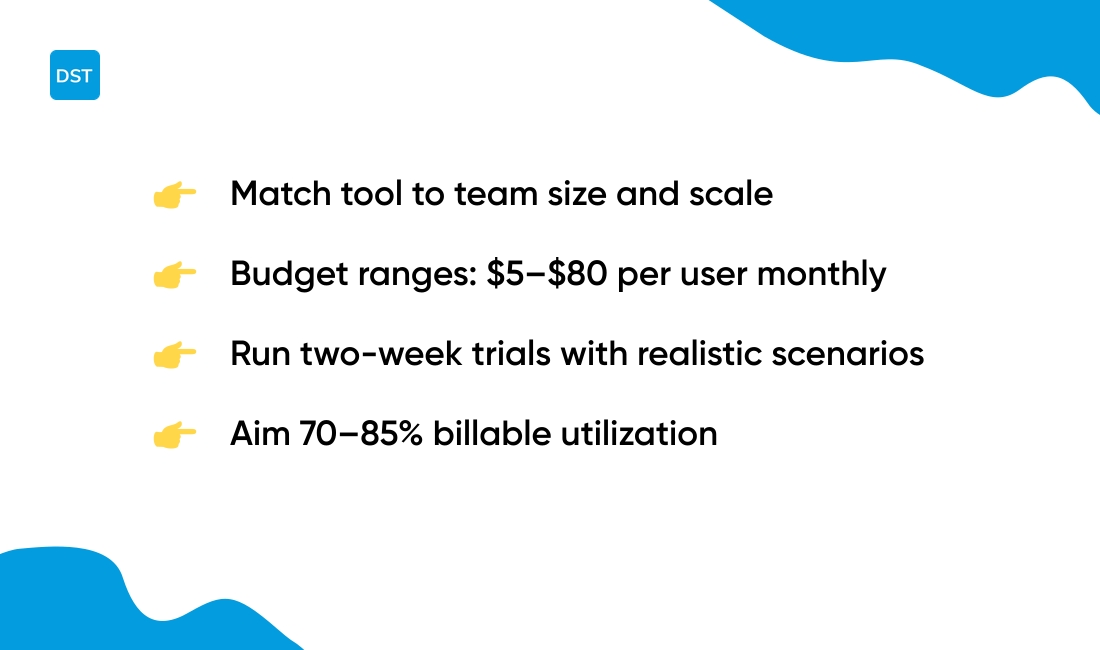 DST

👉 Match tool to team size and scale

👉 Budget ranges: \$5–\$80 per user monthly

👉 Run two-week trials with realistic scenarios

👉 Aim 70–85% billable utilization